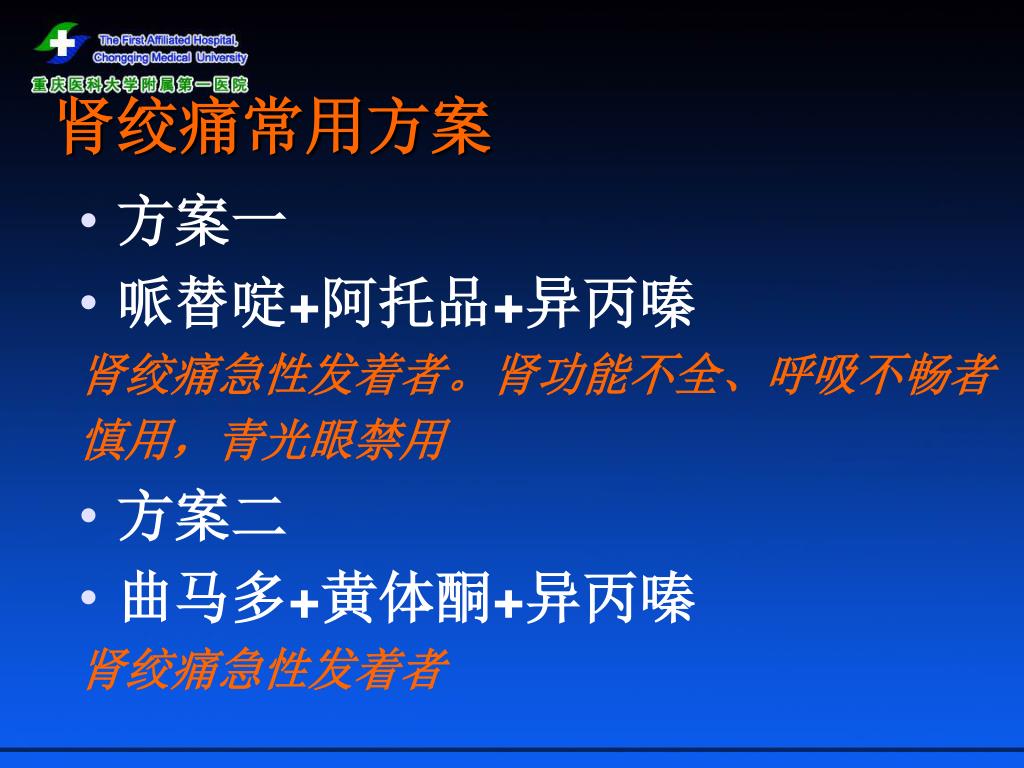 The First Affiliated Hospital, Chongqing Medical University
重庆医科大学附属第一医院

肾绞痛常用方案

• 方案一
• 哌替啶+阿托品+异丙嗪
肾绞痛急性发着者。肾功能不全、呼吸不畅者慎用，青光眼禁用
• 方案二
• 曲马多+黄体酮+异丙嗪
肾绞痛急性发着者